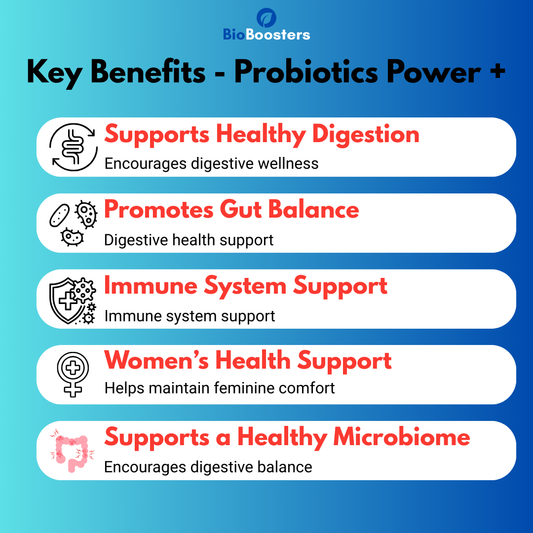 BioBoosters

Key Benefits - Probiotics Power +

Supports Healthy Digestion
Encourages digestive wellness

Promotes Gut Balance
Digestive health support

Immune System Support
Immune system support

Women's Health Support
Helps maintain feminine comfort

Supports a Healthy Microbiome
Encourages digestive balance